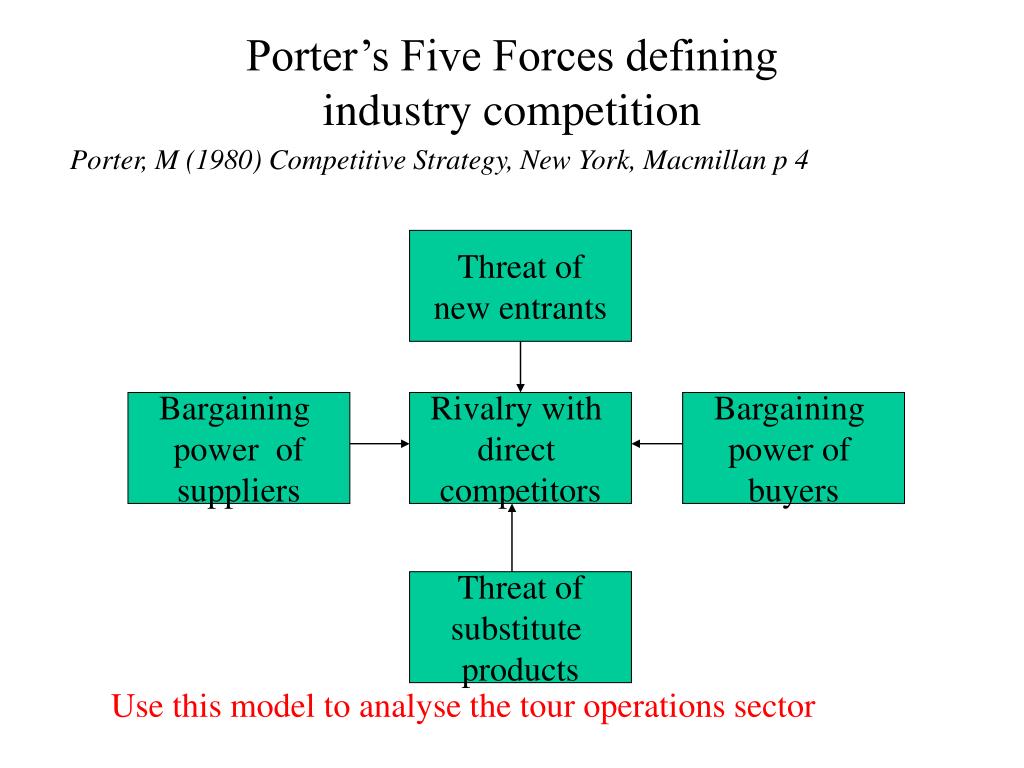 Porter's Five Forces defining industry competition

Porter, M (1980) Competitive Strategy, New York, Macmillan p 4

Threat of new entrants

Bargaining power of suppliers

Rivalry with direct competitors

Bargaining power of buyers

Threat of substitute products

Use this model to analyse the tour operations sector